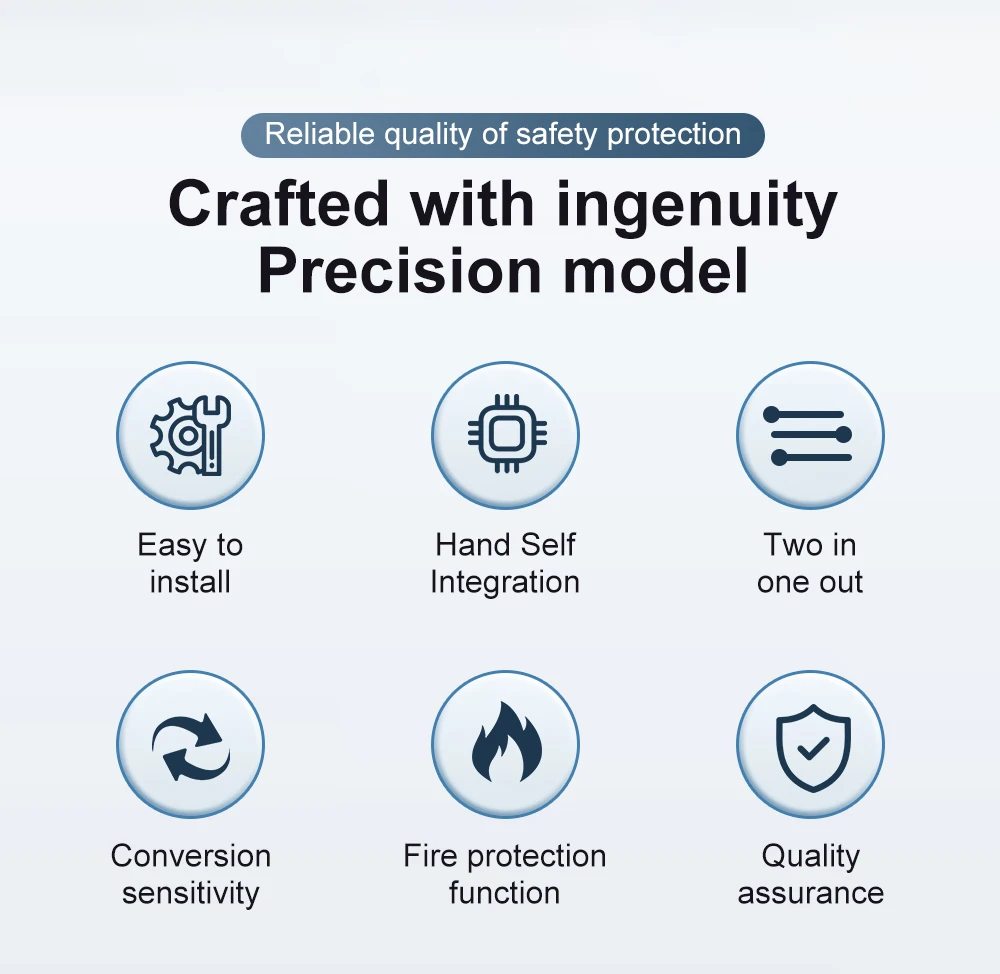 Reliable quality of safety protection

Crafted with ingenuity
Precision model

Easy to install

Hand Self Integration

Two in one out

Conversion sensitivity

Fire protection function

Quality assurance